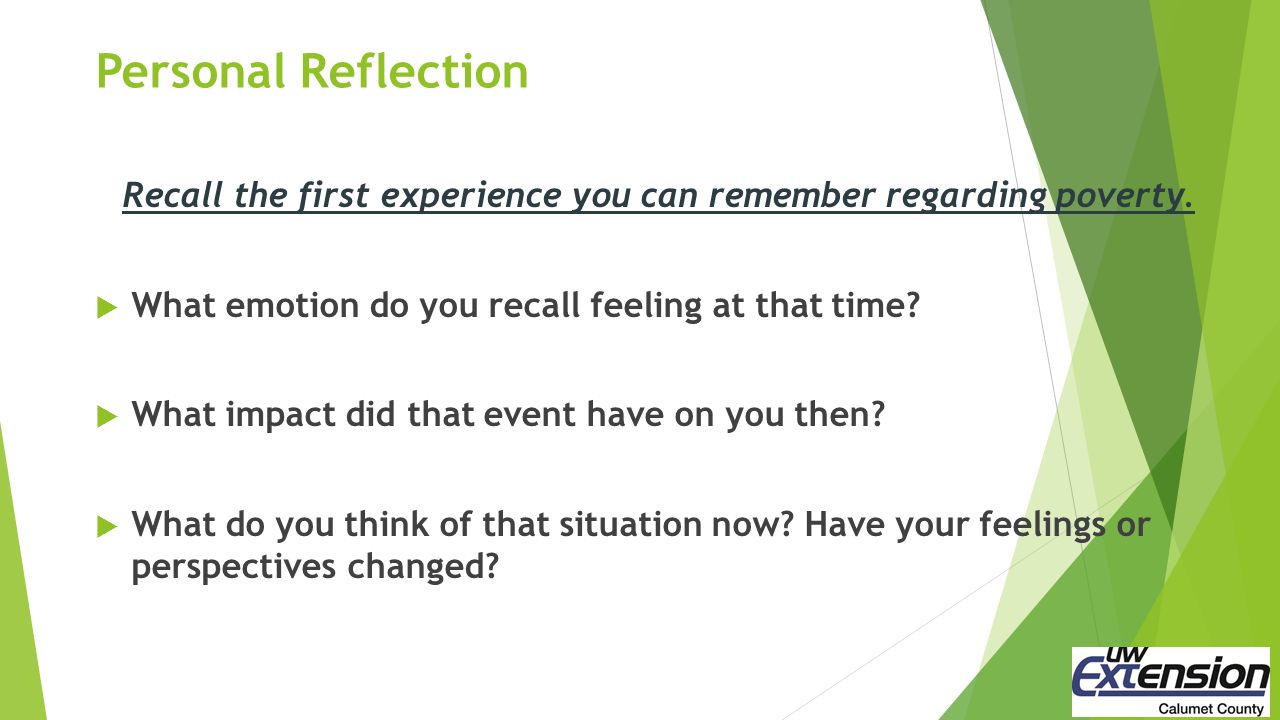 Personal Reflection

Recall the first experience you can remember regarding poverty.

What emotion do you recall feeling at that time?

What impact did that event have on you then?

What do you think of that situation now? Have your feelings or perspectives changed?

UW Extension
Calumet County